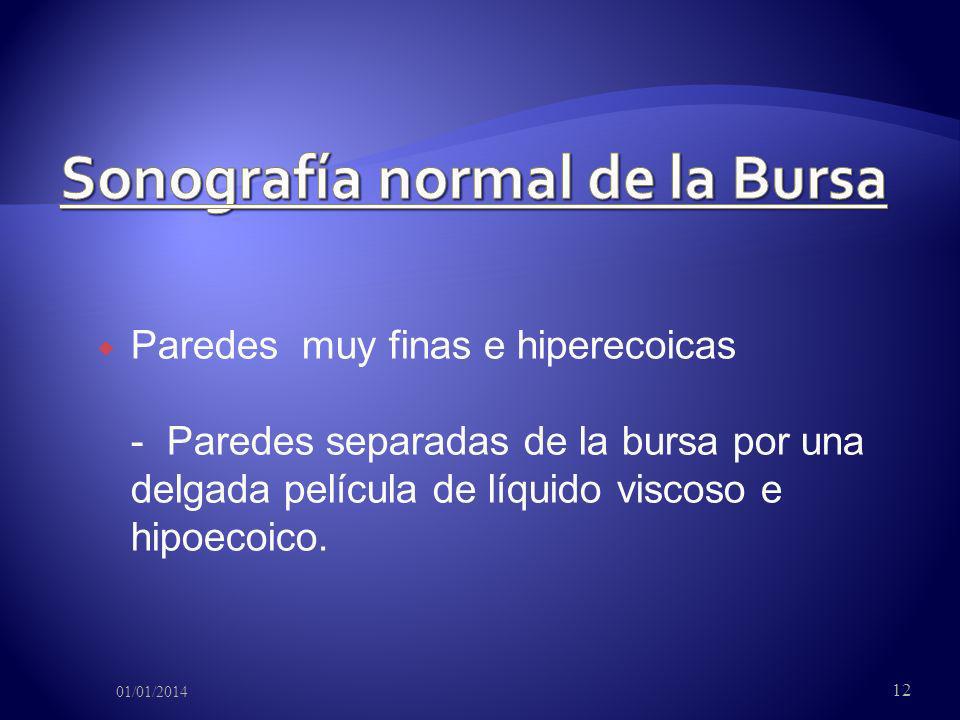 Sonografía normal de la Bursa

Paredes muy finas e hiperecoicas

- Paredes separadas de la bursa por una delgada película de líquido viscoso e hipoecoico.

01/01/2014

12